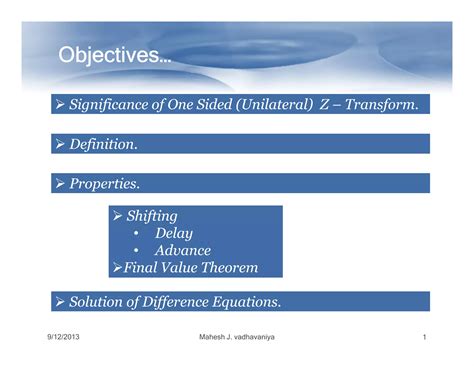 Objectives…

➢ Significance of One Sided (Unilateral) Z – Transform.

➢ Definition.

➢ Properties.

➢ Shifting
• Delay
• Advance
➢ Final Value Theorem

➢ Solution of Difference Equations.

9/12/2013

Mahesh J. vadhavaniya

1